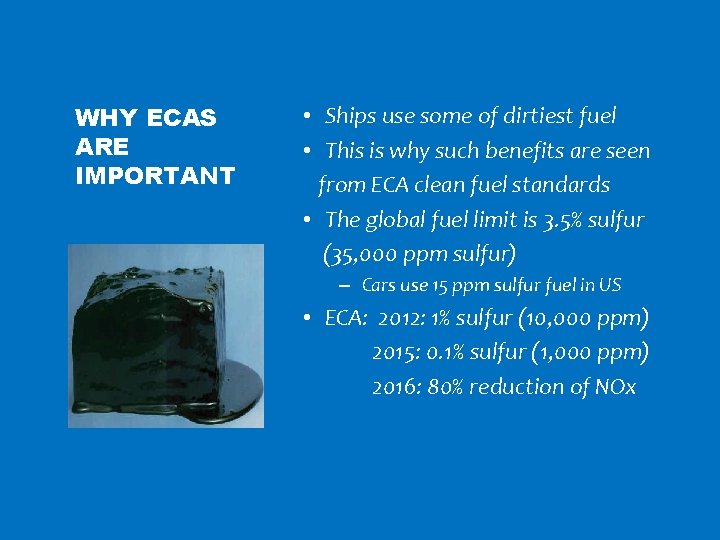 WHY ECAS ARE IMPORTANT

• Ships use some of dirtiest fuel
• This is why such benefits are seen from ECA clean fuel standards
• The global fuel limit is 3.5% sulfur (35,000 ppm sulfur)
– Cars use 15 ppm sulfur fuel in US
• ECA: 2012: 1% sulfur (10,000 ppm)
2015: 0.1% sulfur (1,000 ppm)
2016: 80% reduction of NOx